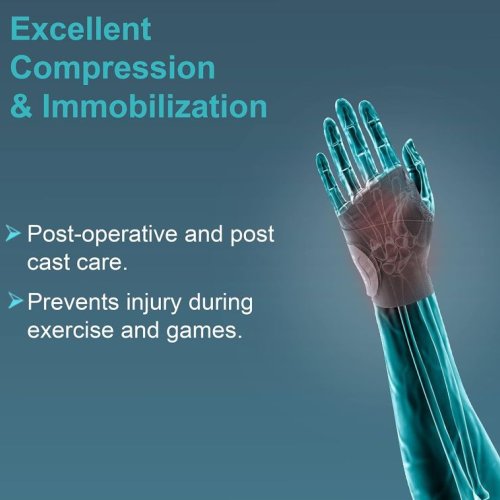 Excellent Compression & Immobilization

➢ Post-operative and post cast care.

➢ Prevents injury during exercise and games.